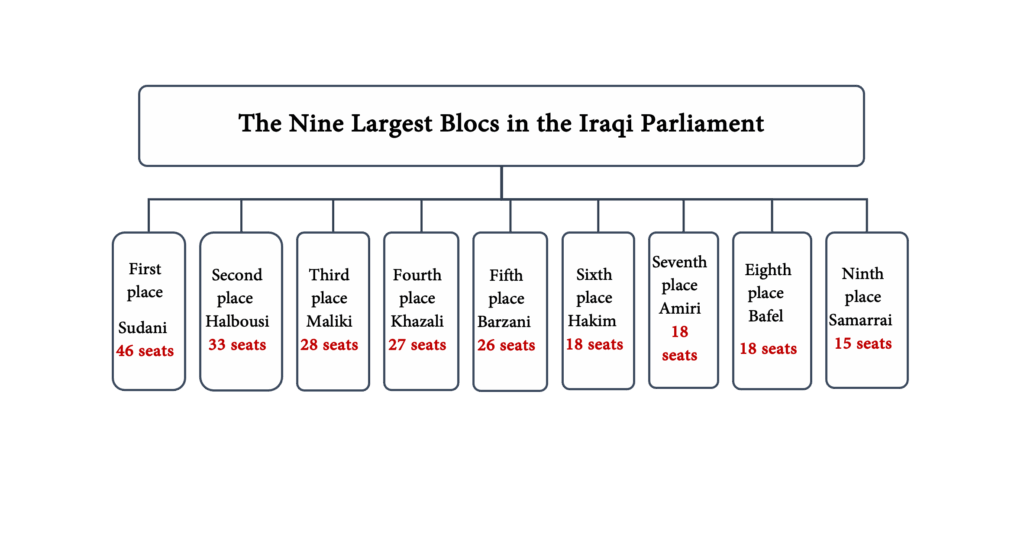 The Nine Largest Blocs in the Iraqi Parliament

First place Sudani 46 seats

Second place Halbousi 33 seats

Third place Maliki 28 seats

Fourth place Khazali 27 seats

Fifth place Barzani 26 seats

Sixth place Hakim 18 seats

Seventh place Amiri 18 seats

Eighth place Bafel 18 seats

Ninth place Samarrai 15 seats